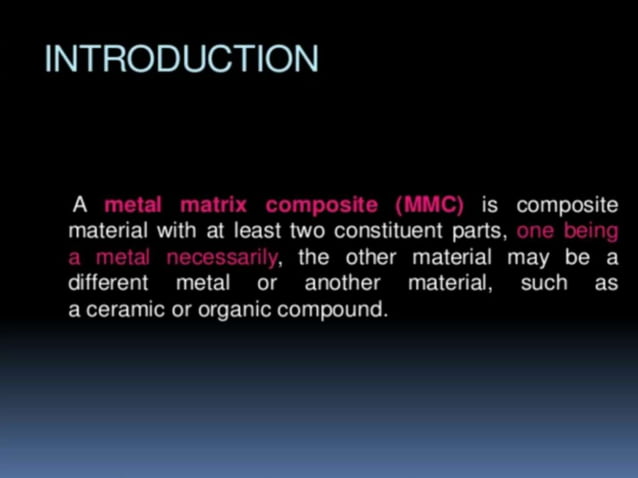 INTRODUCTION

A metal matrix composite (MMC) is composite material with at least two constituent parts, one being a metal necessarily, the other material may be a different metal or another material, such as a ceramic or organic compound.